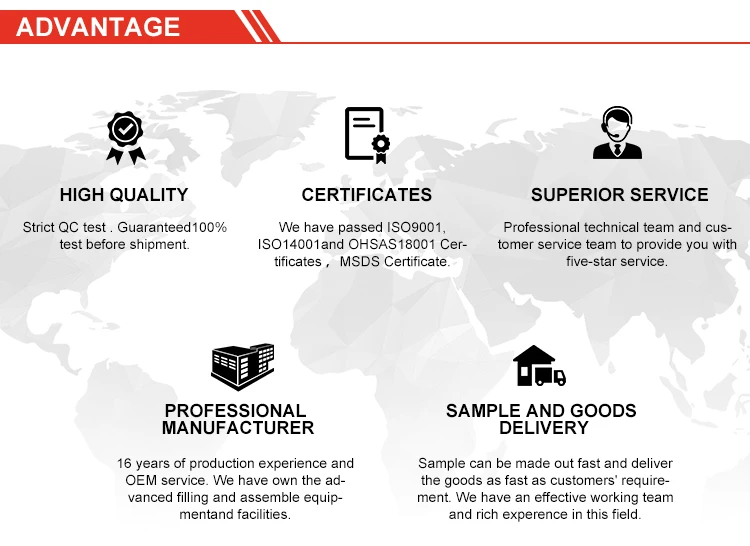 ADVANTAGE

HIGH QUALITY

Strict QC test . Guaranteed100% test before shipment.

CERTIFICATES

We have passed ISO9001, ISO14001and OHSAS18001 Certificates， MSDS Certificate.

SUPERIOR SERVICE

Professional technical team and customer service team to provide you with five-star service.

PROFESSIONAL MANUFACTURER

16 years of production experience and OEM service. We have own the advanced filling and assemble equipmentand facilities.

SAMPLE AND GOODS DELIVERY

Sample can be made out fast and deliver the goods as fast as customers' requirement. We have an effective working team and rich experence in this field.